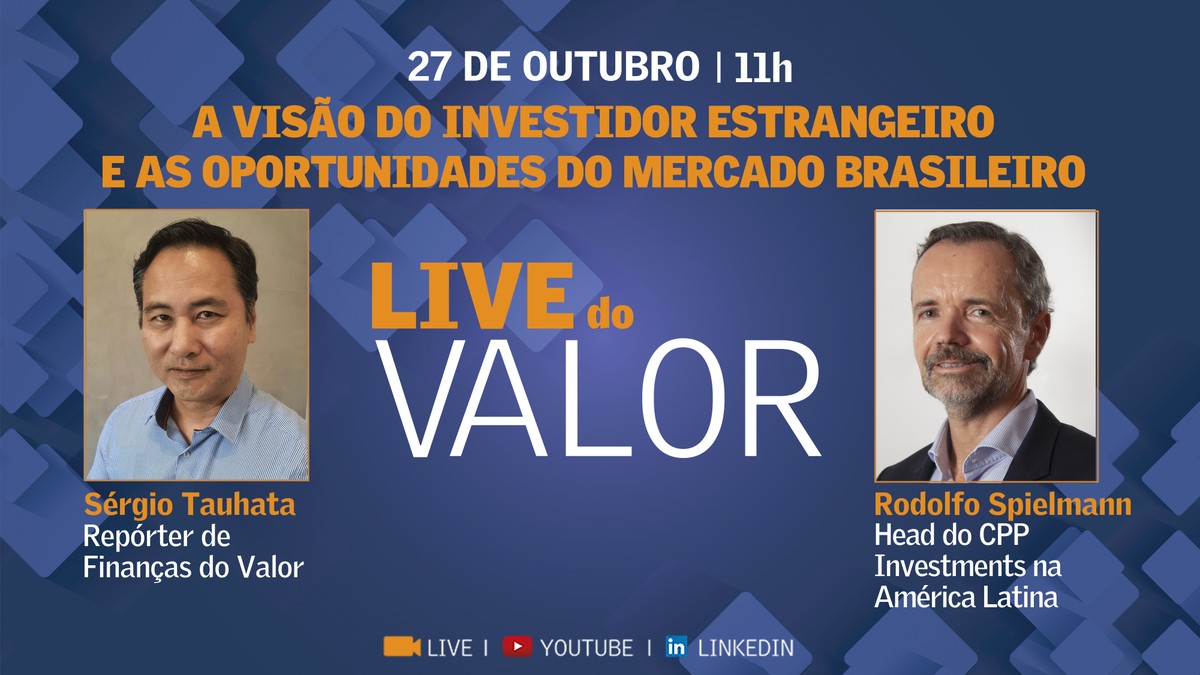 27 DE OUTUBRO | 11h

A VISÃO DO INVESTIDOR ESTRANGEIRO E AS OPORTUNIDADES DO MERCADO BRASILEIRO

LIVE do VALOR

Sérgio Tauhata
Repórter de Finanças do Valor

Rodolfo Spielmann
Head do CPP Investments na América Latina

LIVE | YOUTUBE | in LINKEDIN